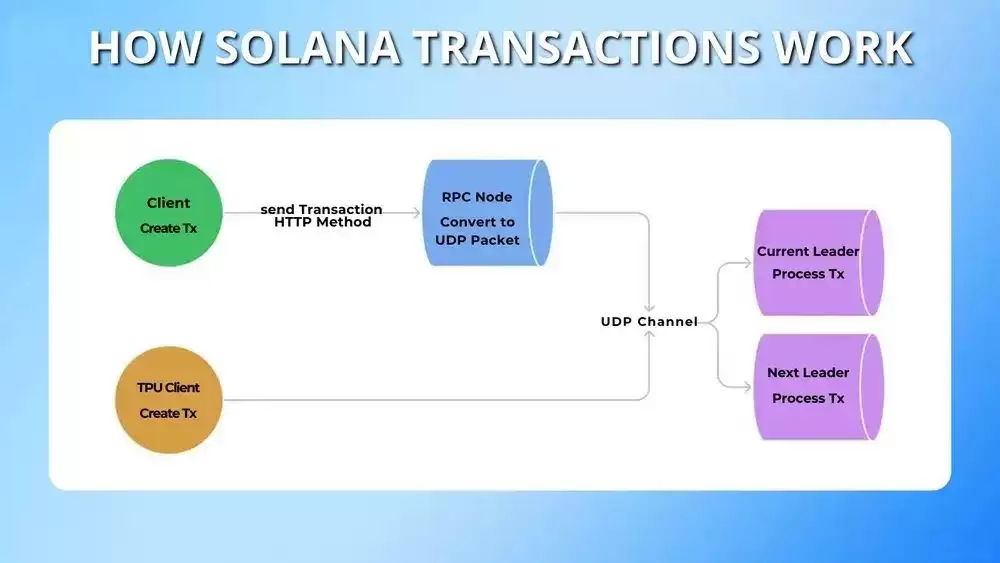 HOW SOLANA TRANSACTIONS WORK

Client
Create Tx

send Transaction
HTTP Method

RPC Node
Convert to UDP Packet

UDP Channel

Current Leader
Process Tx

Next Leader
Process Tx

TPU Client
Create Tx